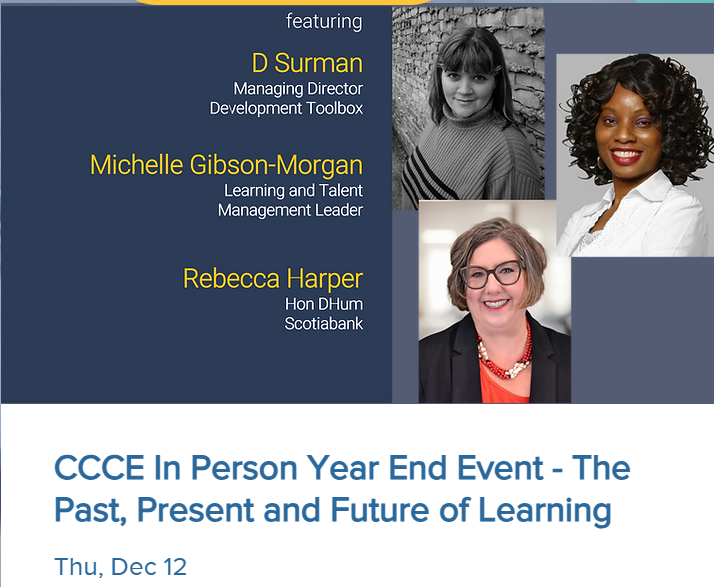 featuring

D Surman
Managing Director
Development Toolbox

Michelle Gibson-Morgan
Learning and Talent
Management Leader

Rebecca Harper
Hon DHum
Scotiabank

CCCE In Person Year End Event - The Past, Present and Future of Learning

Thu, Dec 12